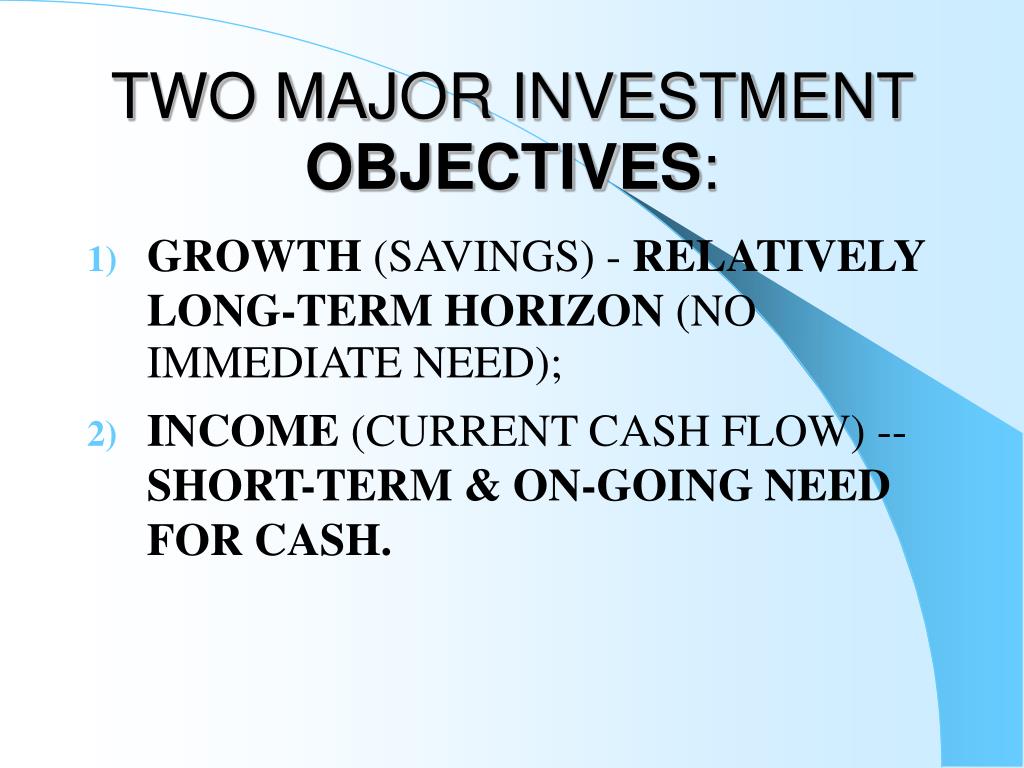 TWO MAJOR INVESTMENT OBJECTIVES:

1) GROWTH (SAVINGS) - RELATIVELY LONG-TERM HORIZON (NO IMMEDIATE NEED);

2) INCOME (CURRENT CASH FLOW) -- SHORT-TERM & ON-GOING NEED FOR CASH.